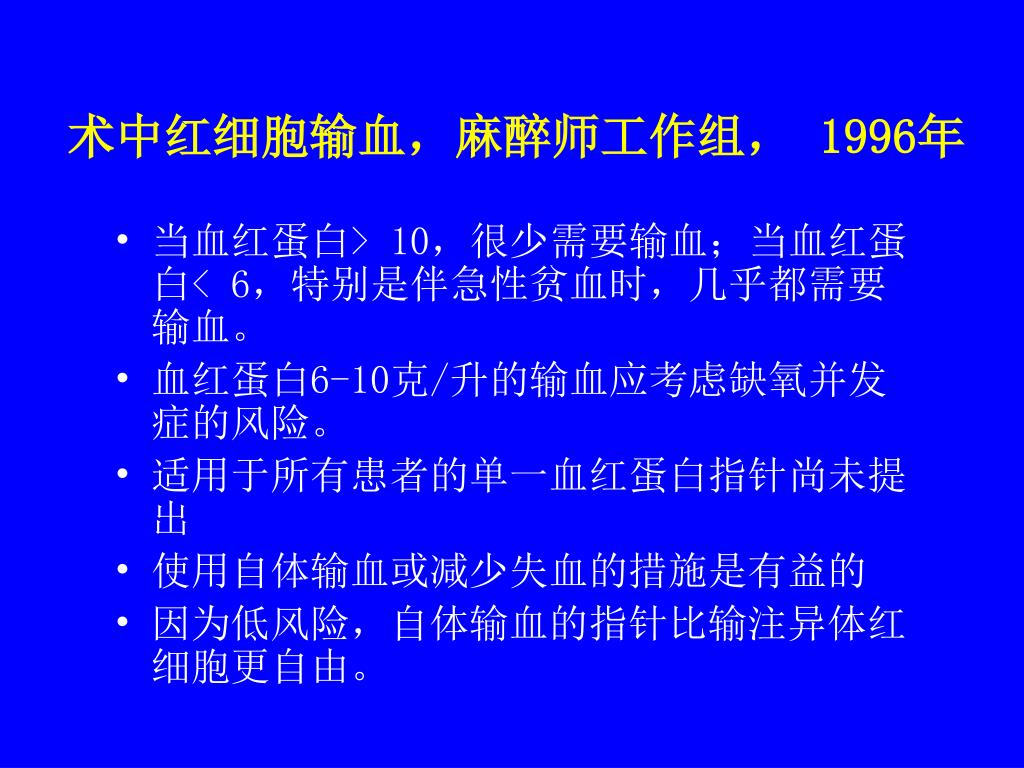 术中红细胞输血，麻醉师工作组， 1996年

• 当血红蛋白> 10，很少需要输血；当血红蛋白< 6，特别是伴急性贫血时，几乎都需要输血。
• 血红蛋白6-10克/升的输血应考虑缺氧并发症的风险。
• 适用于所有患者的单一血红蛋白指针尚未提出
• 使用自体输血或减少失血的措施是有益的
• 因为低风险，自体输血的指针比输注异体红细胞更自由。